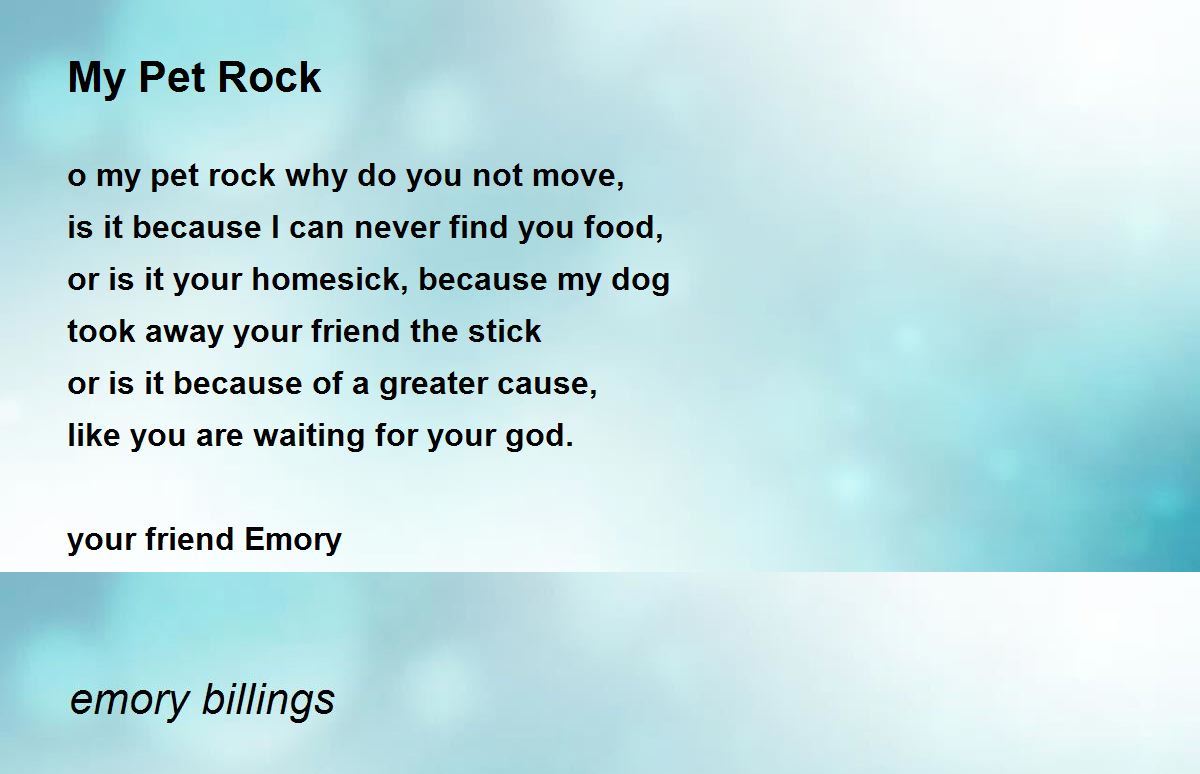 My Pet Rock

o my pet rock why do you not move,
is it because I can never find you food,
or is it your homesick, because my dog
took away your friend the stick
or is it because of a greater cause,
like you are waiting for your god.

your friend Emory

emory billings